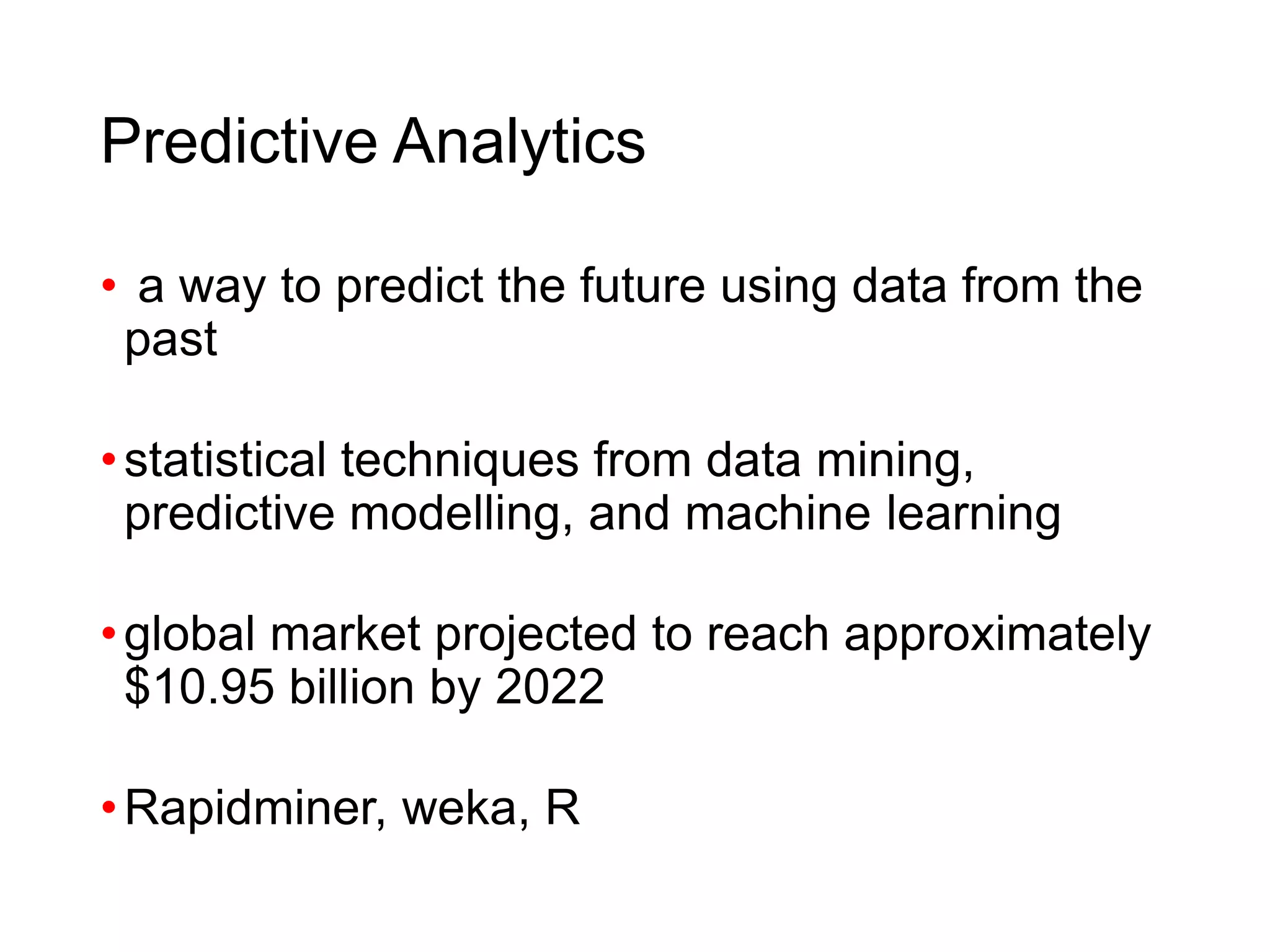 Predictive Analytics

• a way to predict the future using data from the past

• statistical techniques from data mining, predictive modelling, and machine learning

• global market projected to reach approximately \$10.95 billion by 2022

• Rapidminer, weka, R